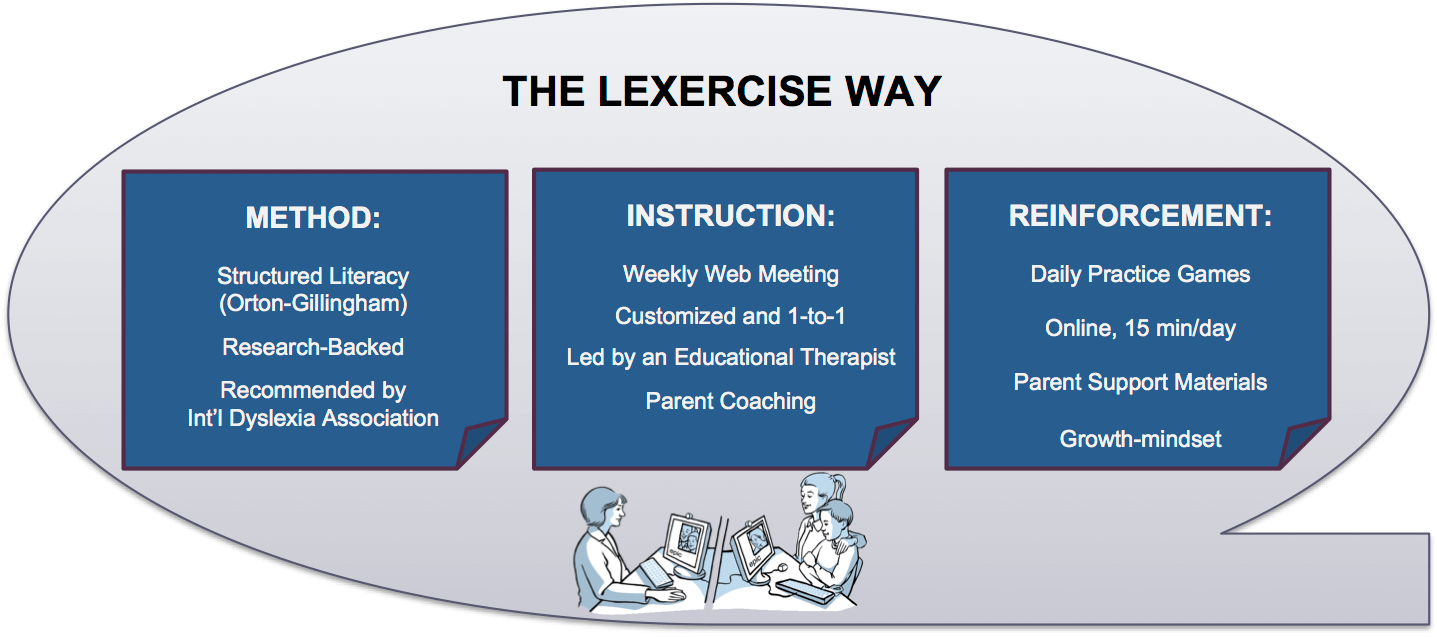 THE LEXERCISE WAY

METHOD:

Structured Literacy (Orton-Gillingham)

Research-Backed

Recommended by Int'l Dyslexia Association

INSTRUCTION:

Weekly Web Meeting

Customized and 1-to-1

Led by an Educational Therapist

Parent Coaching

REINFORCEMENT:

Daily Practice Games

Online, 15 min/day

Parent Support Materials

Growth-mindset